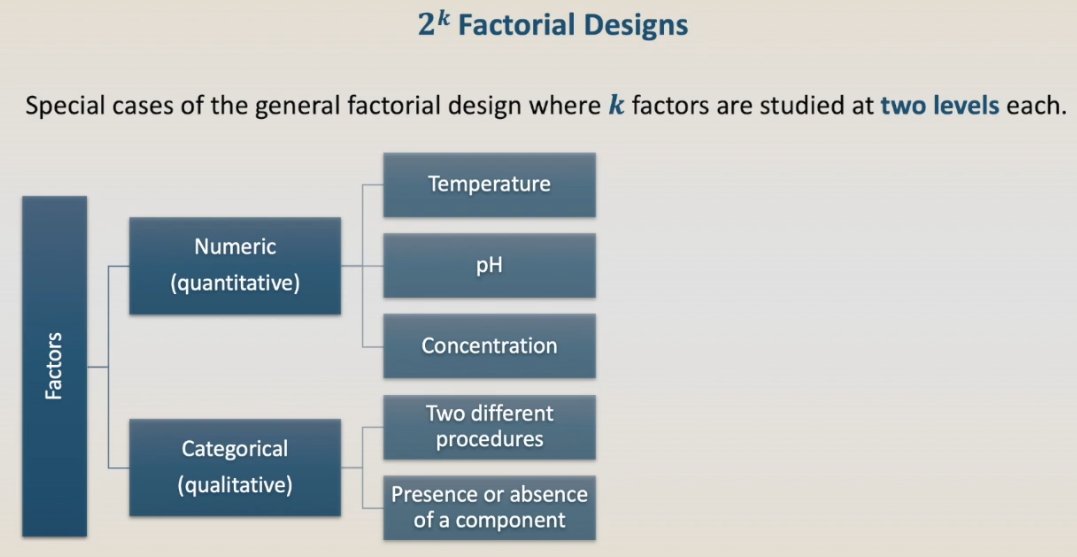 $2^k$ Factorial Designs

Special cases of the general factorial design where $k$ factors are studied at two levels each.

Factors

Numeric
(quantitative)

Temperature

pH

Concentration

Categorical
(qualitative)

Two different procedures

Presence or absence of a component